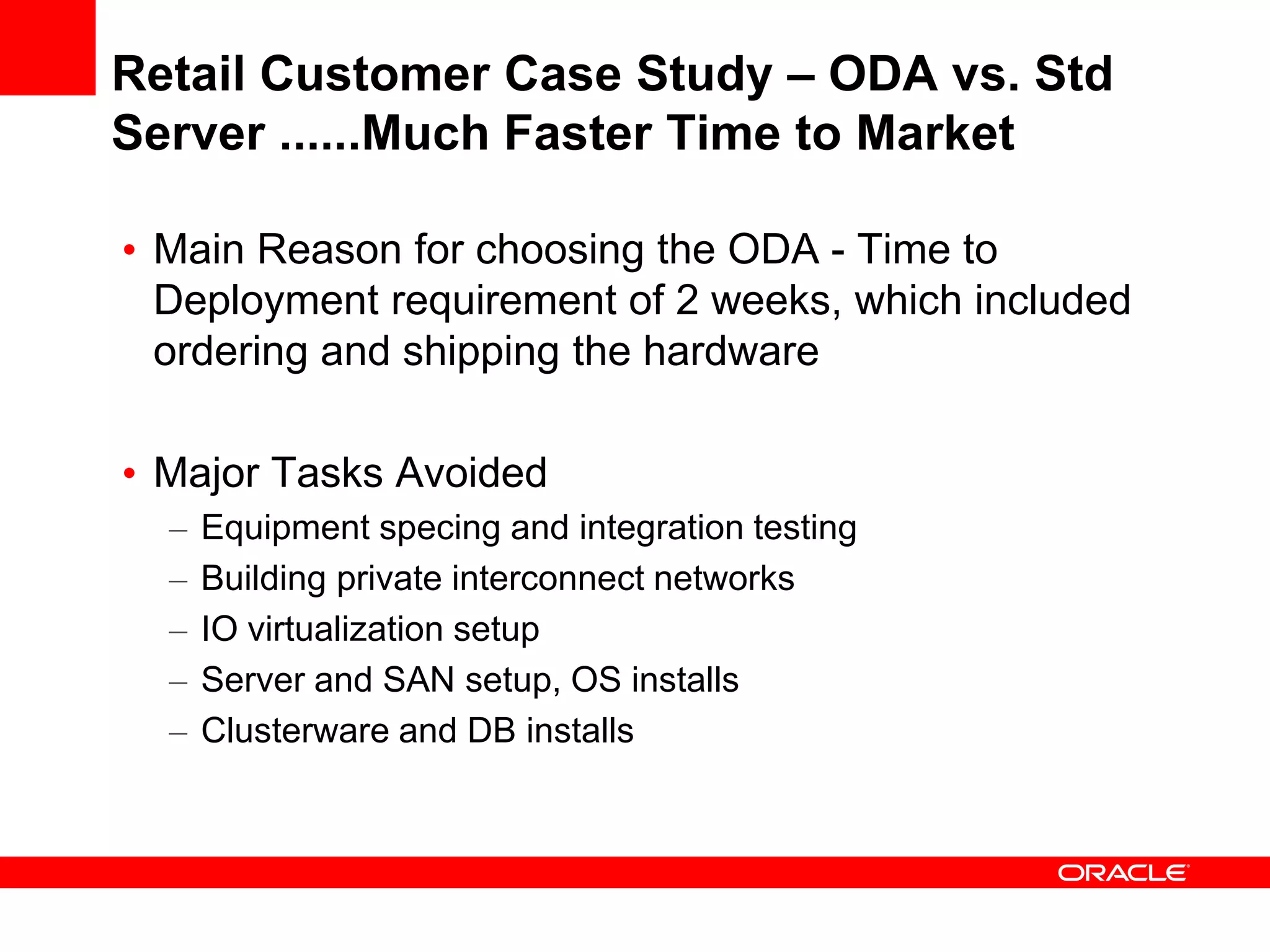 Retail Customer Case Study – ODA vs. Std Server ......Much Faster Time to Market

• Main Reason for choosing the ODA - Time to Deployment requirement of 2 weeks, which included ordering and shipping the hardware

• Major Tasks Avoided
– Equipment specing and integration testing
– Building private interconnect networks
– IO virtualization setup
– Server and SAN setup, OS installs
– Clusterware and DB installs

ORACLE